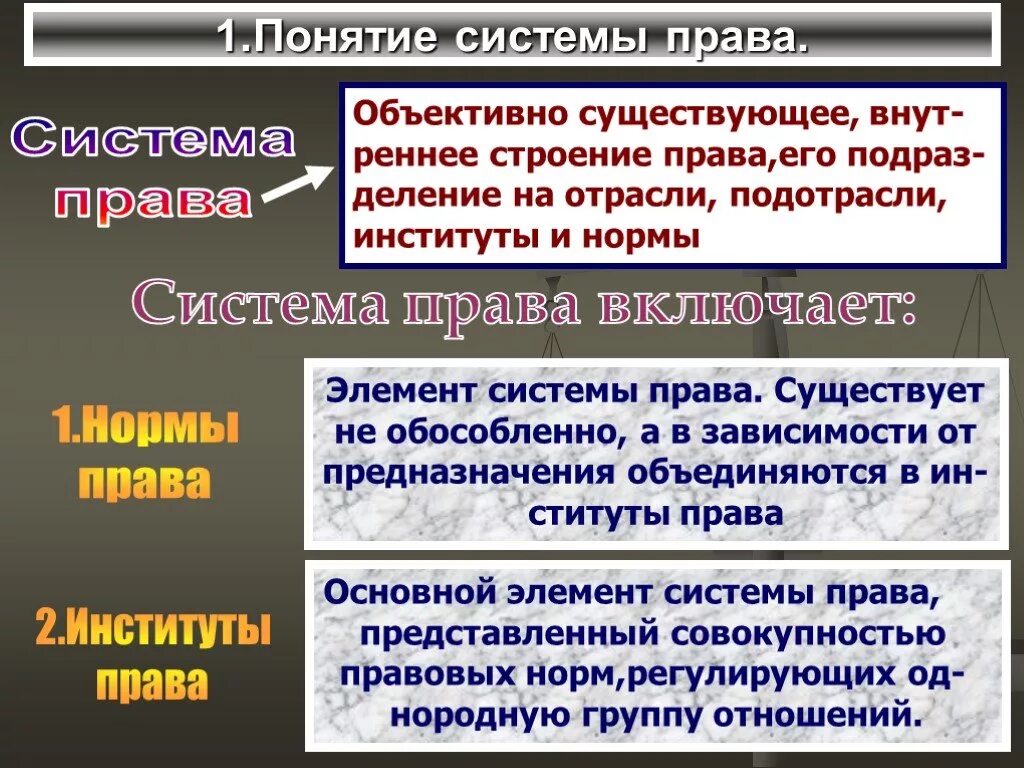 1.Понятие системы права.

Система права

Объективно существующее, внутреннее строение права,его подразделение на отрасли, подотрасли, институты и нормы

Система права включает:

1.Нормы права

Элемент системы права. Существует не обособленно, а в зависимости от предназначения объединяются в институты права

2.Институты права

Основной элемент системы права, представленный совокупностью правовых норм,регулирующих однородную группу отношений.